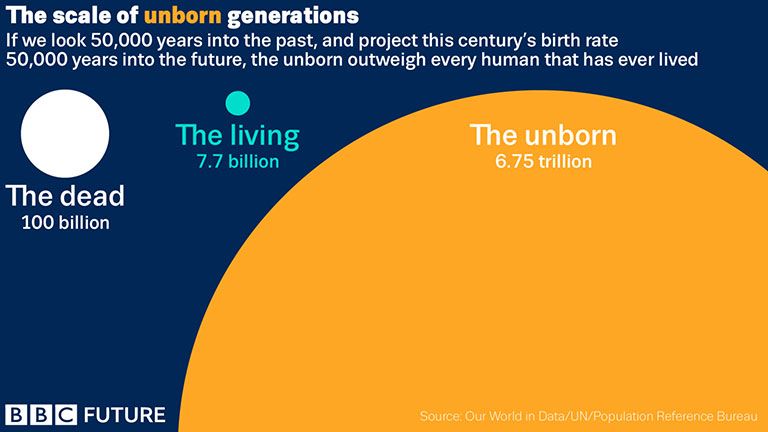 The scale of unborn generations
If we look 50,000 years into the past, and project this century's birth rate 50,000 years into the future, the unborn outweigh every human that has ever lived

The dead
100 billion

The living
7.7 billion

The unborn
6.75 trillion

BBC FUTURE

Source: Our World in Data/UN/Population Reference Bureau